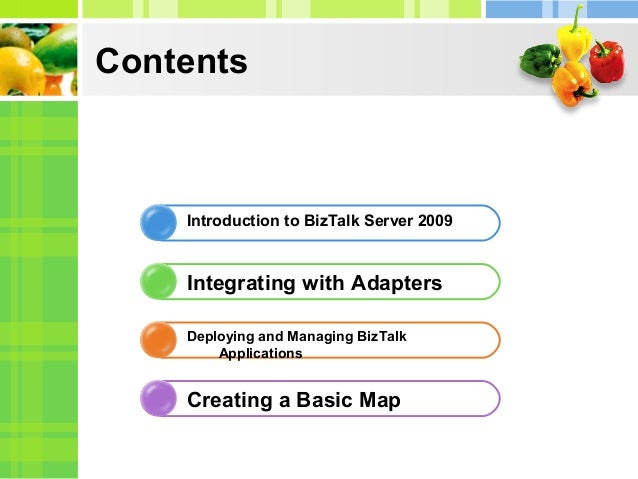 Contents

Introduction to BizTalk Server 2009

Integrating with Adapters

Deploying and Managing BizTalk Applications

Creating a Basic Map